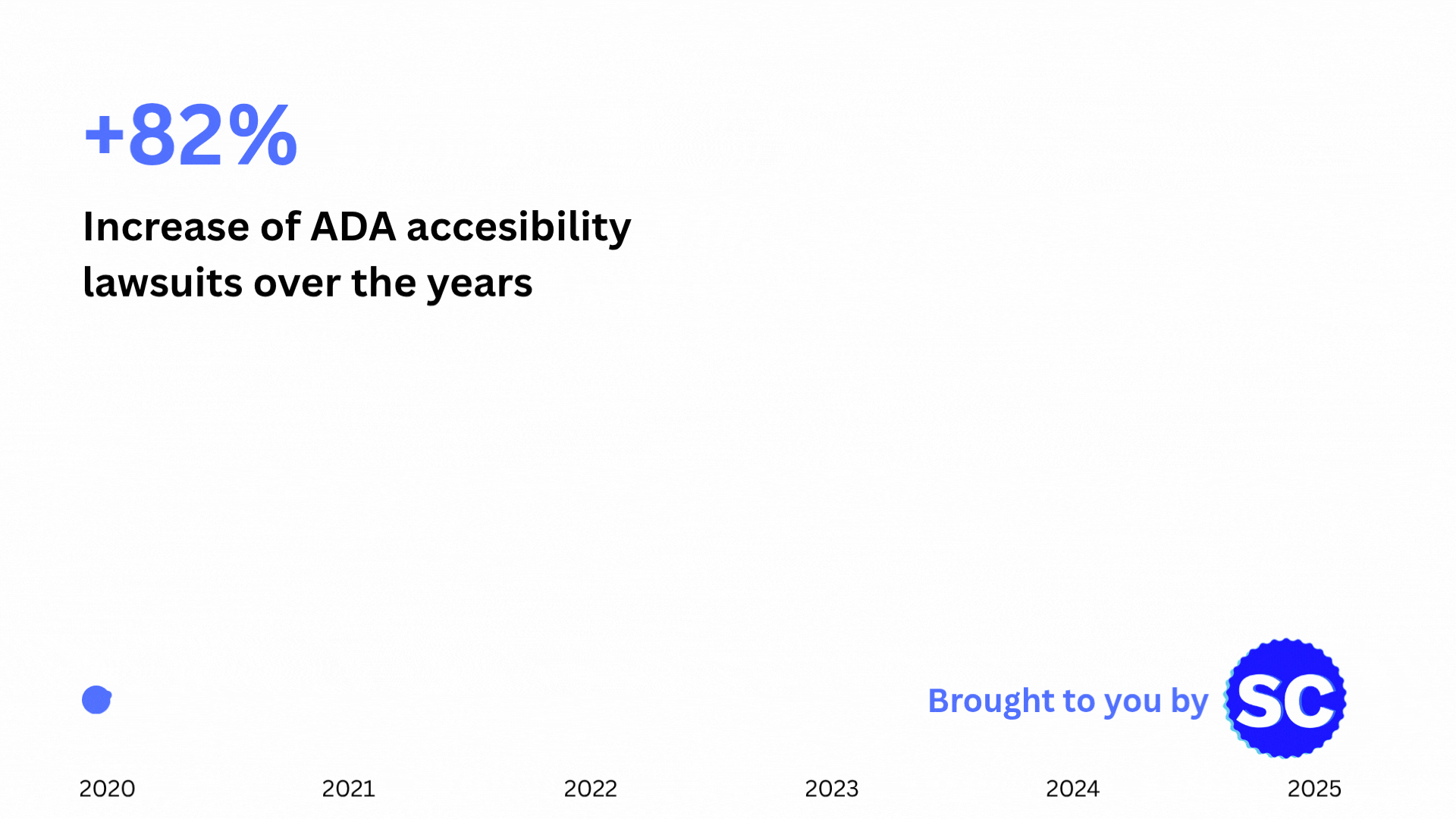 +82%

Increase of ADA accesibility lawsuits over the years

Brought to you by SC

2020 2021 2022 2023 2024 2025